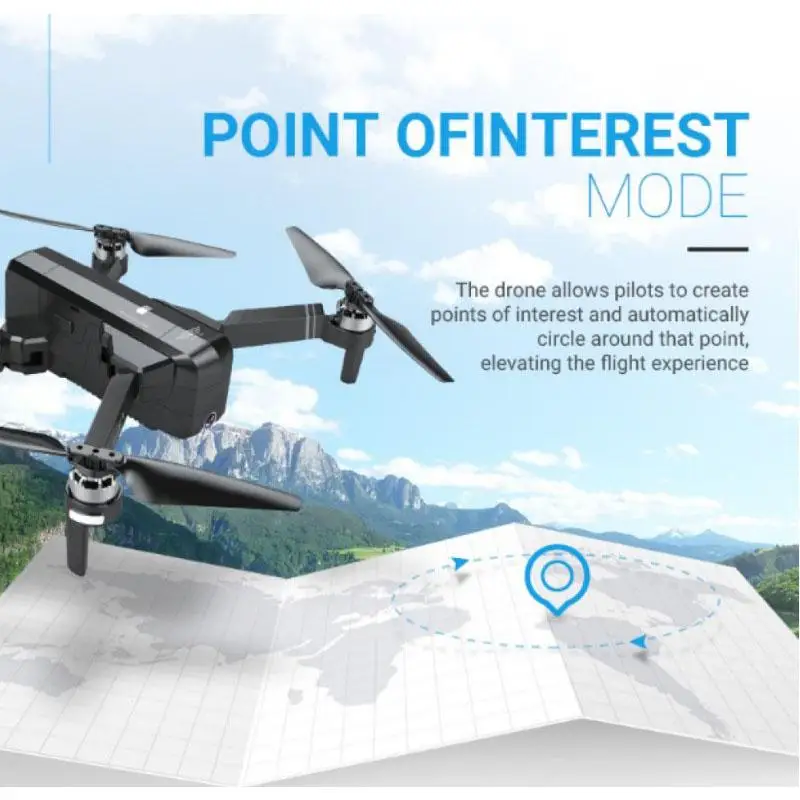 POINT OFINTEREST
MODE

The drone allows pilots to create points of interest and automatically circle around that point, elevating the flight experience